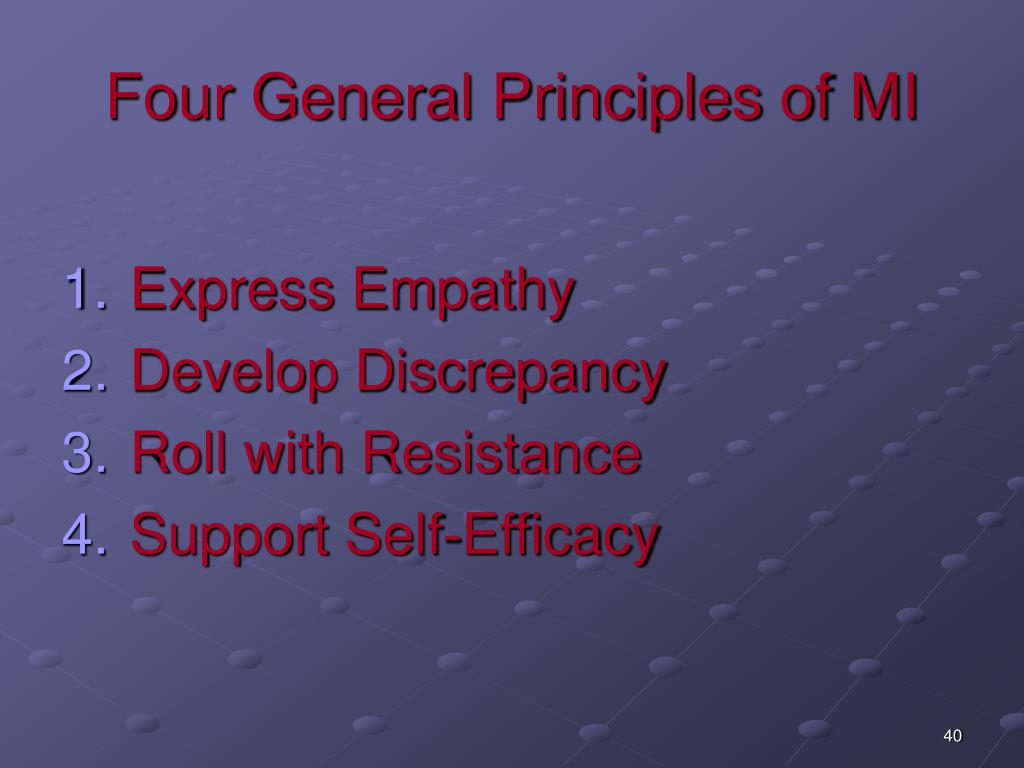 Four General Principles of MI

1. Express Empathy
2. Develop Discrepancy
3. Roll with Resistance
4. Support Self-Efficacy

40